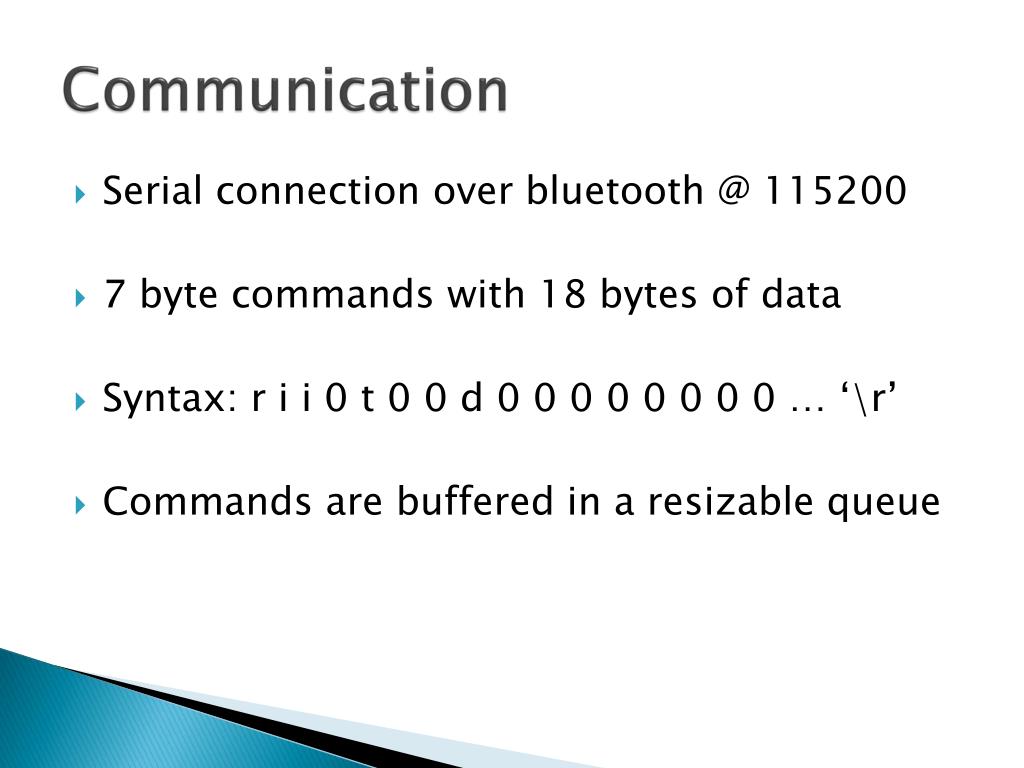 Communication

Serial connection over bluetooth @ 115200

7 byte commands with 18 bytes of data

Syntax: r i i 0 t 0 0 d 0 0 0 0 0 0 0 0 … ‘\r’

Commands are buffered in a resizable queue